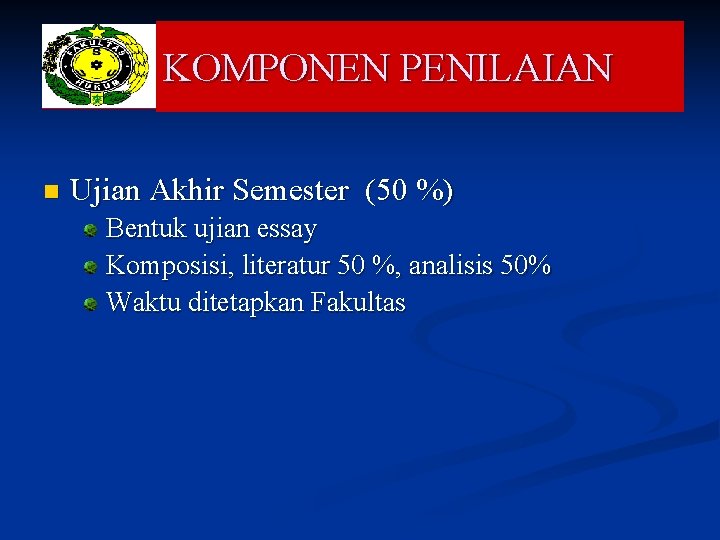 FAKULTAS HUKUM

KOMPONEN PENILAIAN

Ujian Akhir Semester (50 %)
Bentuk ujian essay
Komposisi, literatur 50 %, analisis 50%
Waktu ditetapkan Fakultas